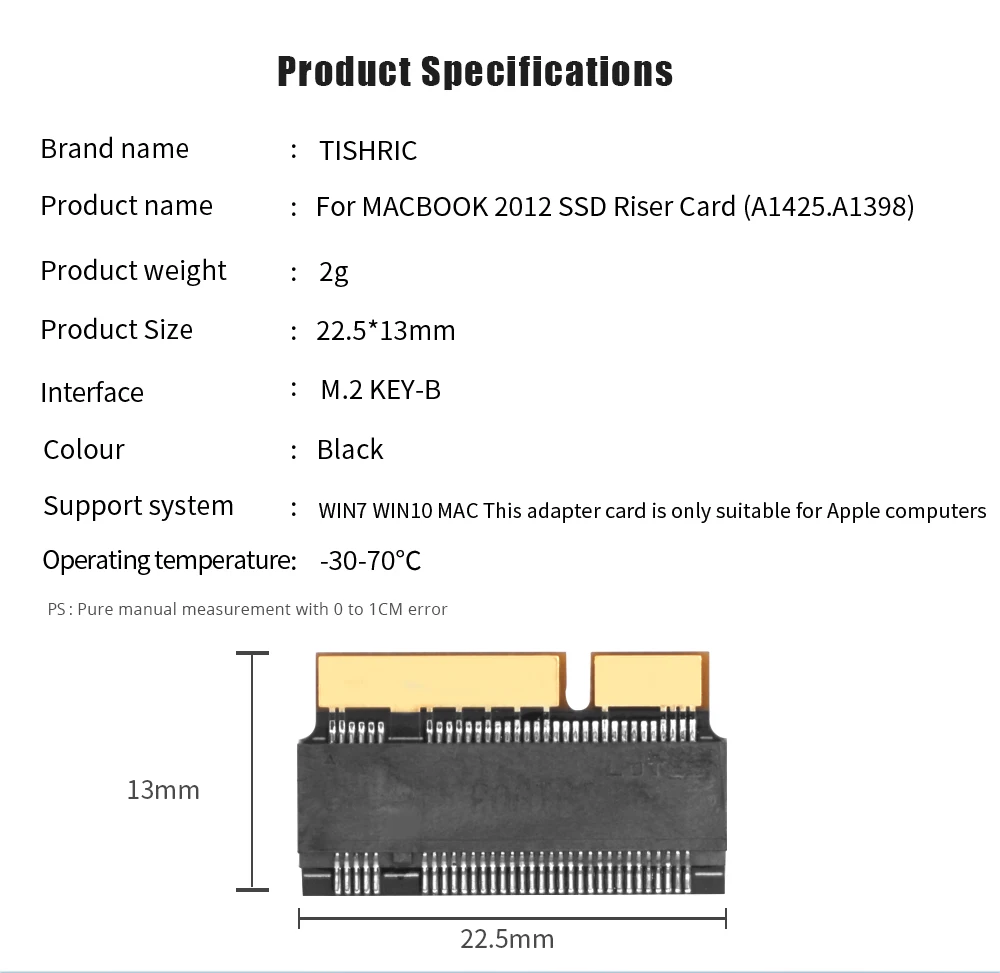 Product Specifications

Brand name : TISHRIC

Product name : For MACBOOK 2012 SSD Riser Card (A1425.A1398)

Product weight : 2g

Product Size : 22.5*13mm

Interface : M.2 KEY-B

Colour : Black

Support system : WIN7 WIN10 MAC This adapter card is only suitable for Apple computers

Operating temperature: -30-70°C

PS : Pure manual measurement with 0 to 1CM error

13mm

22.5mm